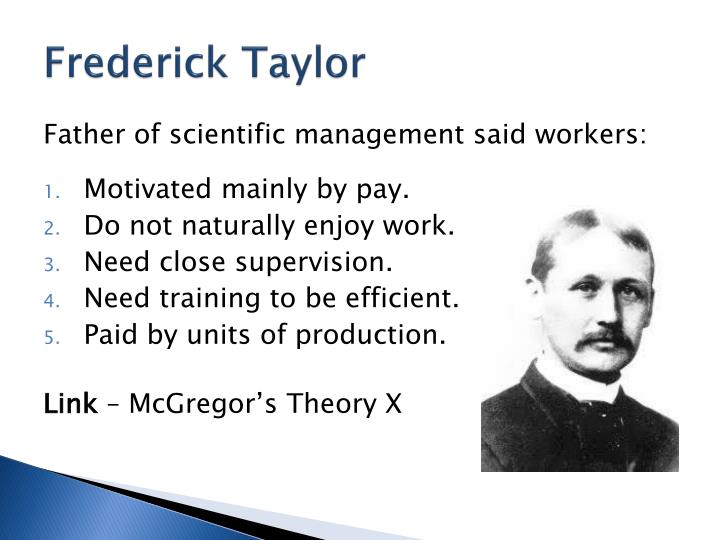 Frederick Taylor

Father of scientific management said workers:

1. Motivated mainly by pay.
2. Do not naturally enjoy work.
3. Need close supervision.
4. Need training to be efficient.
5. Paid by units of production.

Link – McGregor's Theory X